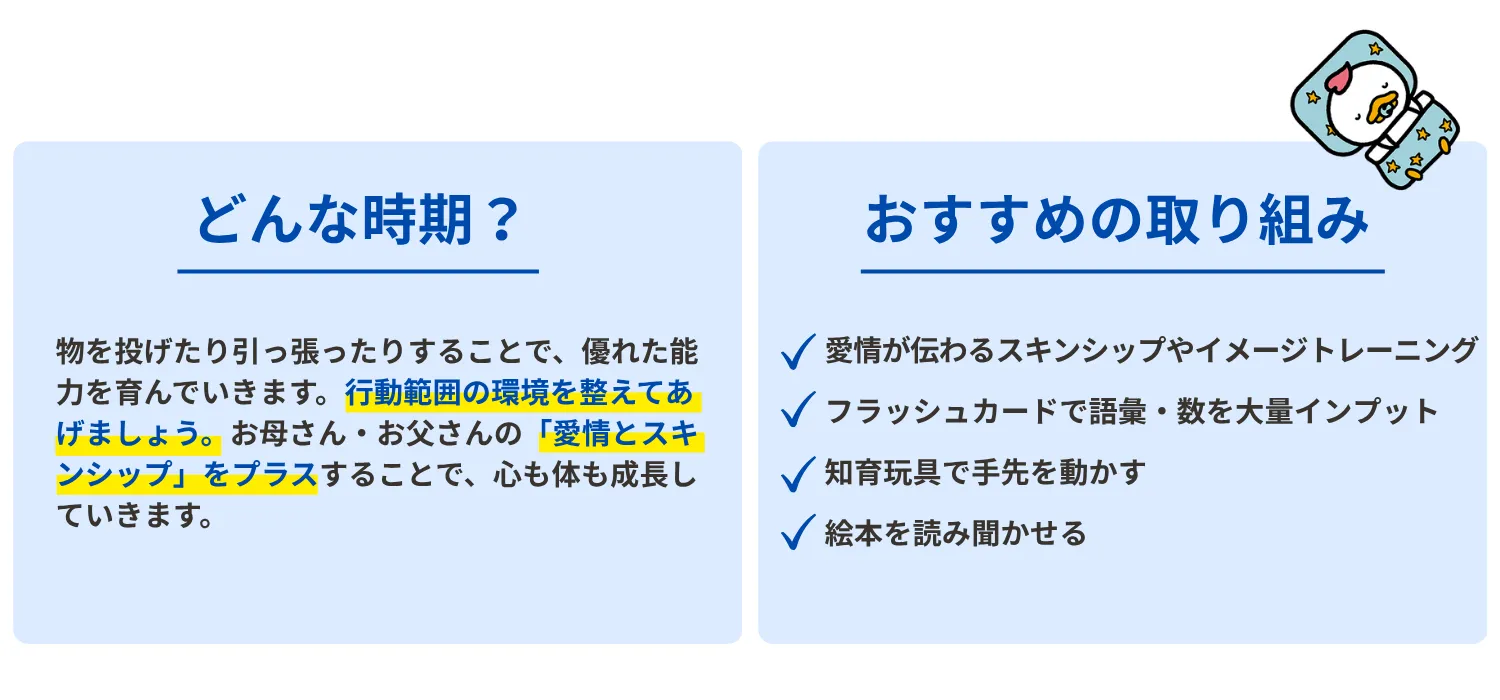 どんな時期？

物を投げたり引っ張ったりすることで、優れた能力を育んでいきます。行動範囲の環境を整えてあげましょう。お母さん・お父さんの「愛情とスキンシップ」をプラスすることで、心も体も成長していきます。

おすすめの取り組み

✓ 愛情が伝わるスキンシップやイメージトレーニング
✓ フラッシュカードで語彙・数を大量インプット
✓ 知育玩具で手先を動かす
✓ 絵本を読み聞かせる